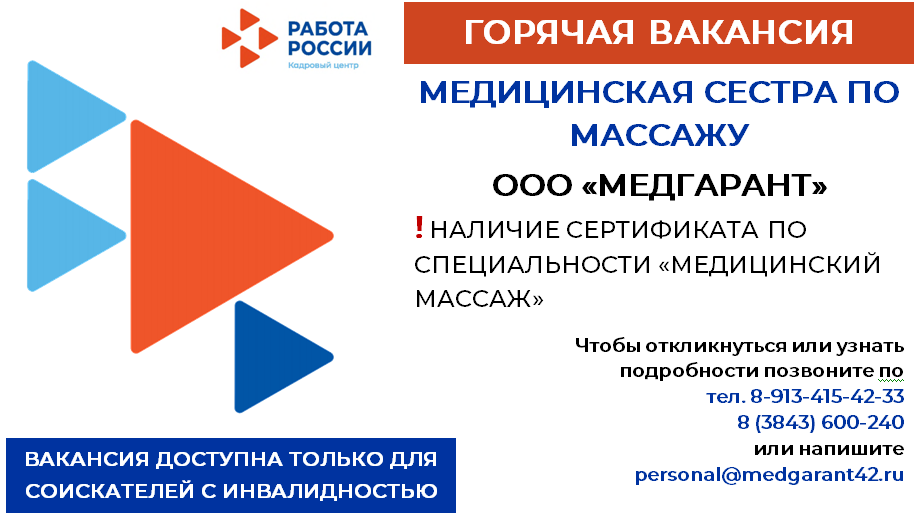 РАБОТА РОССИИ
Кадровый центр

ГОРЯЧАЯ ВАКАНСИЯ

МЕДИЦИНСКАЯ СЕСТРА ПО МАССАЖУ

ООО «МЕДГАРАНТ»

! НАЛИЧИЕ СЕРТИФИКАТА ПО СПЕЦИАЛЬНОСТИ «МЕДИЦИНСКИЙ МАССАЖ»

Чтобы откликнуться или узнать подробности позвоните по
тел. 8-913-415-42-33
8 (3843) 600-240
или напишите
personal@medgarant42.ru

ВАКАНСИЯ ДОСТУПНА ТОЛЬКО ДЛЯ СОИСКАТЕЛЕЙ С ИНВАЛИДНОСТЬЮ